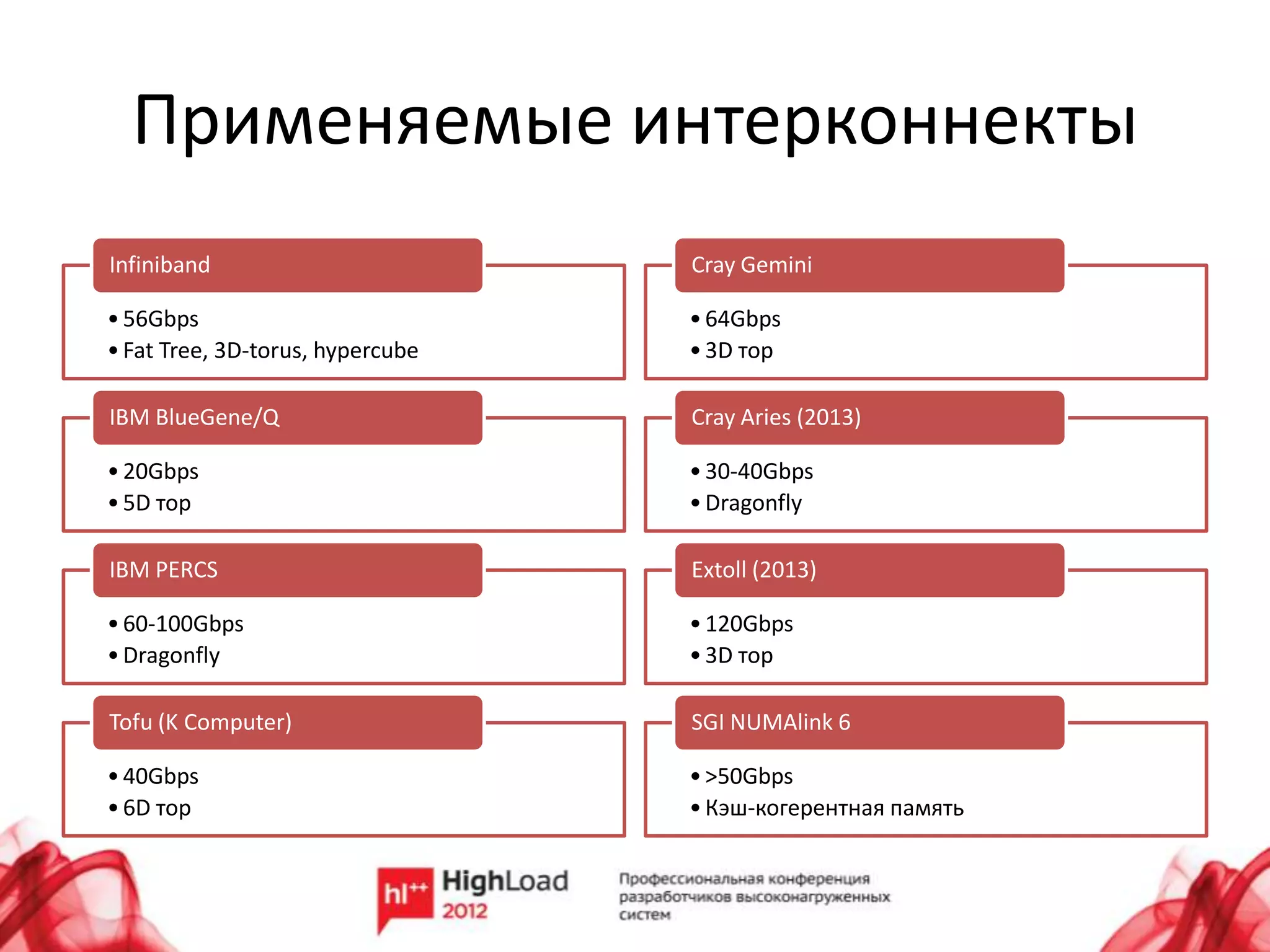 Применяемые интерконнекты

Infiniband
• 56Gbps
• Fat Tree, 3D-torus, hypercube

IBM BlueGene/Q
• 20Gbps
• 5D тор

IBM PERCS
• 60-100Gbps
• Dragonfly

Tofu (K Computer)
• 40Gbps
• 6D тор

Cray Gemini
• 64Gbps
• 3D тор

Cray Aries (2013)
• 30-40Gbps
• Dragonfly

Extoll (2013)
• 120Gbps
• 3D тор

SGI NUMAlink 6
• >50Gbps
• Кэш-когерентная память

hl++ HighLoad 2012

Профессиональная конференция разработчиков высоконагруженных систем